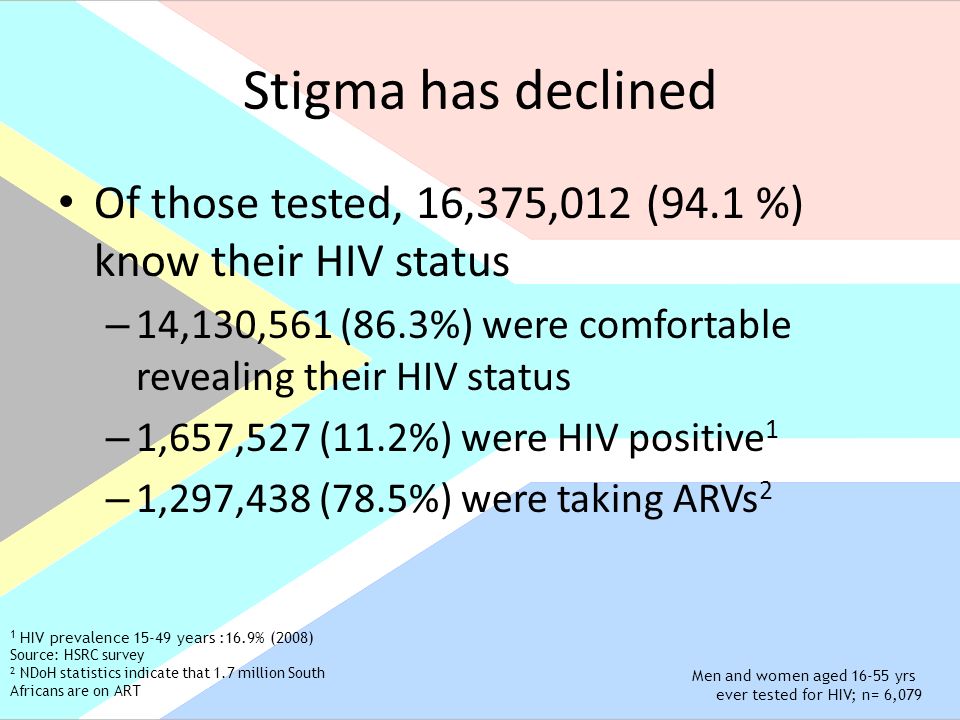 Stigma has declined

• Of those tested, 16,375,012 (94.1 %) know their HIV status
– 14,130,561 (86.3%) were comfortable revealing their HIV status
– 1,657,527 (11.2%) were HIV positive$^1$
– 1,297,438 (78.5%) were taking ARVs$^2$

$^1$ HIV prevalence 15-49 years :16.9% (2008)
Source: HSRC survey
$^2$ NDoH statistics indicate that 1.7 million South Africans are on ART

Men and women aged 16-55 yrs ever tested for HIV; n= 6,079